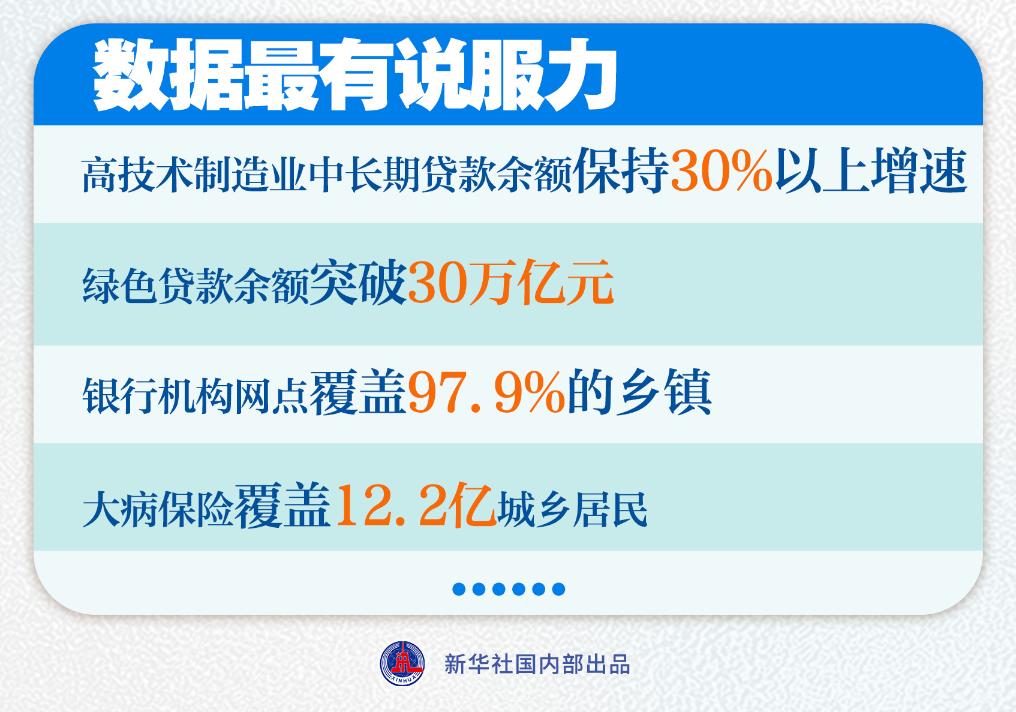 数据最有说服力

高技术制造业中长期贷款余额保持30%以上增速

绿色贷款余额突破30万亿元

银行机构网点覆盖97.9%的乡镇

大病保险覆盖12.2亿城乡居民

新华社国内部出品